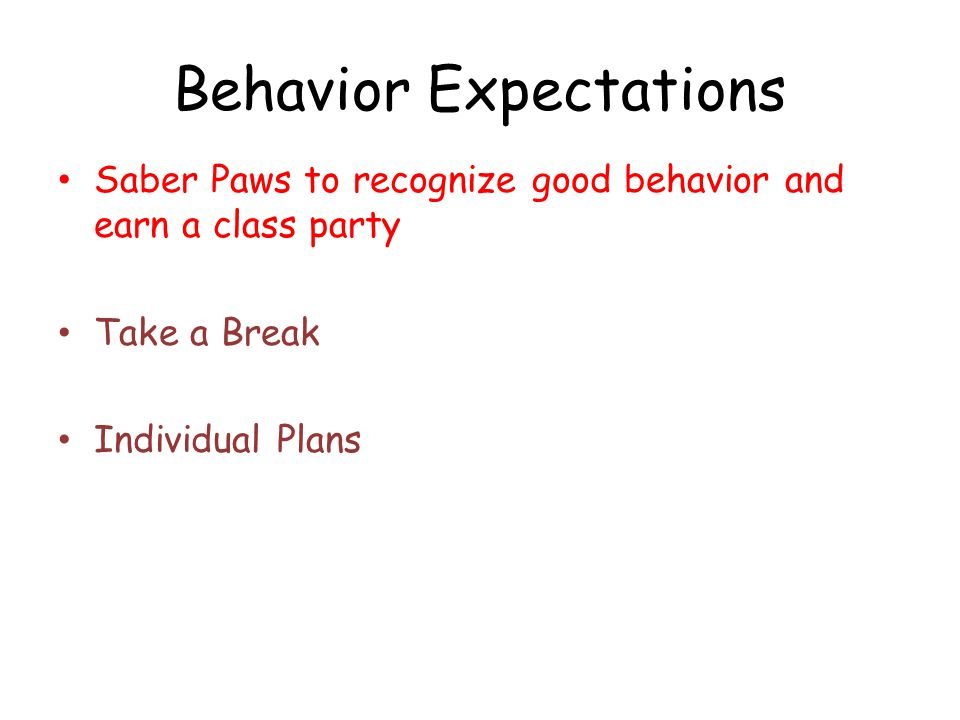 Behavior Expectations

• Saber Paws to recognize good behavior and earn a class party

• Take a Break

• Individual Plans